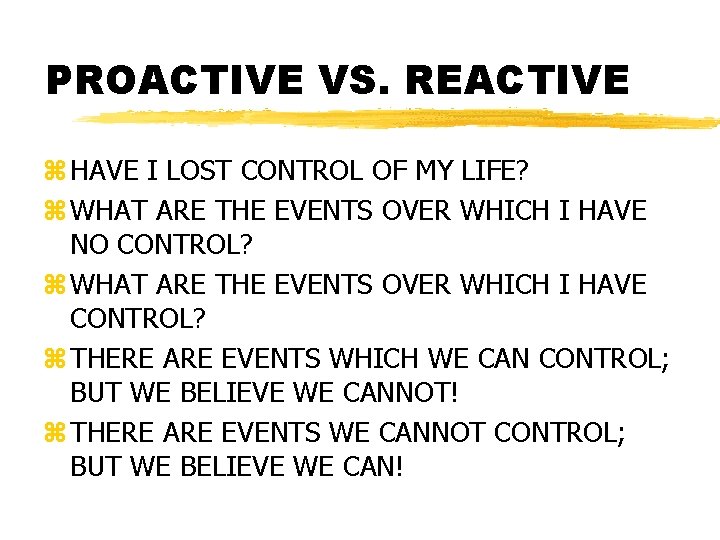 PROACTIVE VS. REACTIVE

⌘ HAVE I LOST CONTROL OF MY LIFE?

⌘ WHAT ARE THE EVENTS OVER WHICH I HAVE NO CONTROL?

⌘ WHAT ARE THE EVENTS OVER WHICH I HAVE CONTROL?

⌘ THERE ARE EVENTS WHICH WE CAN CONTROL; BUT WE BELIEVE WE CANNOT!

⌘ THERE ARE EVENTS WE CANNOT CONTROL; BUT WE BELIEVE WE CAN!